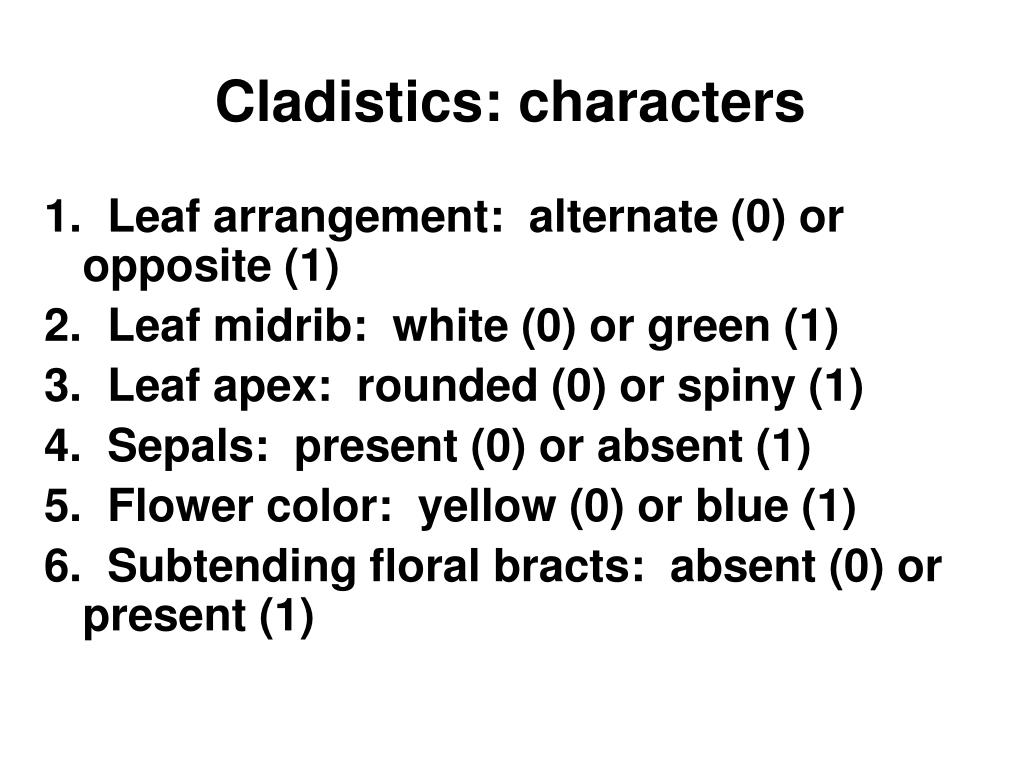 Cladistics: characters

1. Leaf arrangement: alternate (0) or opposite (1)
2. Leaf midrib: white (0) or green (1)
3. Leaf apex: rounded (0) or spiny (1)
4. Sepals: present (0) or absent (1)
5. Flower color: yellow (0) or blue (1)
6. Subtending floral bracts: absent (0) or present (1)